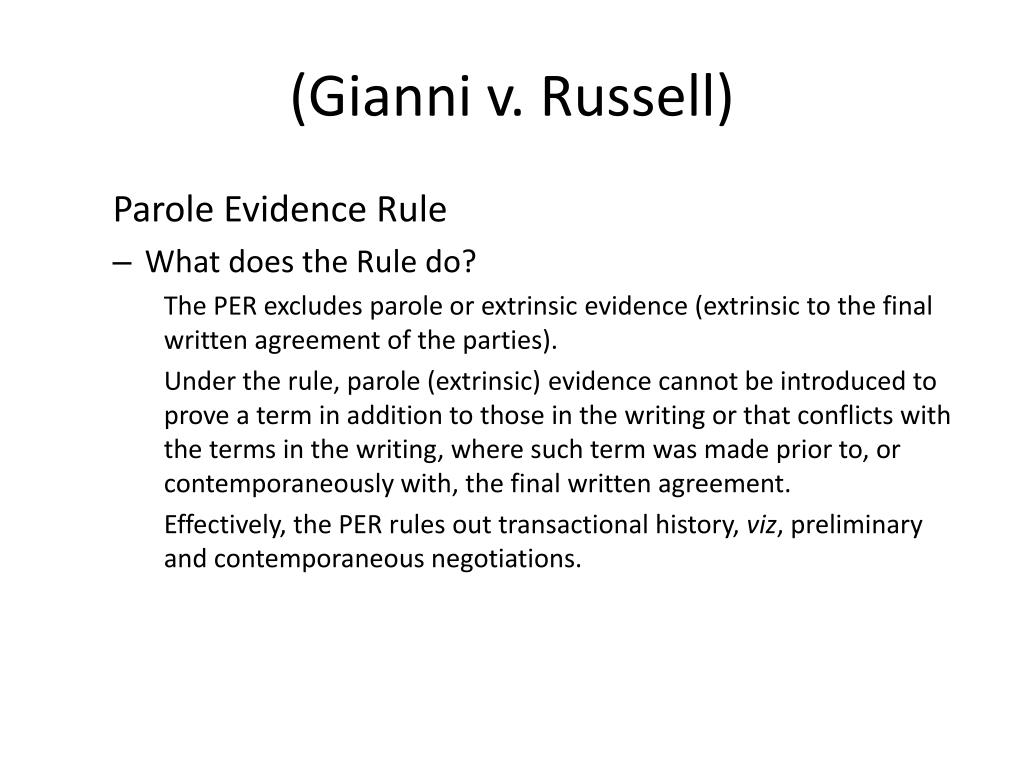 (Gianni v. Russell)

Parole Evidence Rule

– What does the Rule do?

The PER excludes parole or extrinsic evidence (extrinsic to the final written agreement of the parties).

Under the rule, parole (extrinsic) evidence cannot be introduced to prove a term in addition to those in the writing or that conflicts with the terms in the writing, where such term was made prior to, or contemporaneously with, the final written agreement.

Effectively, the PER rules out transactional history, viz, preliminary and contemporaneous negotiations.